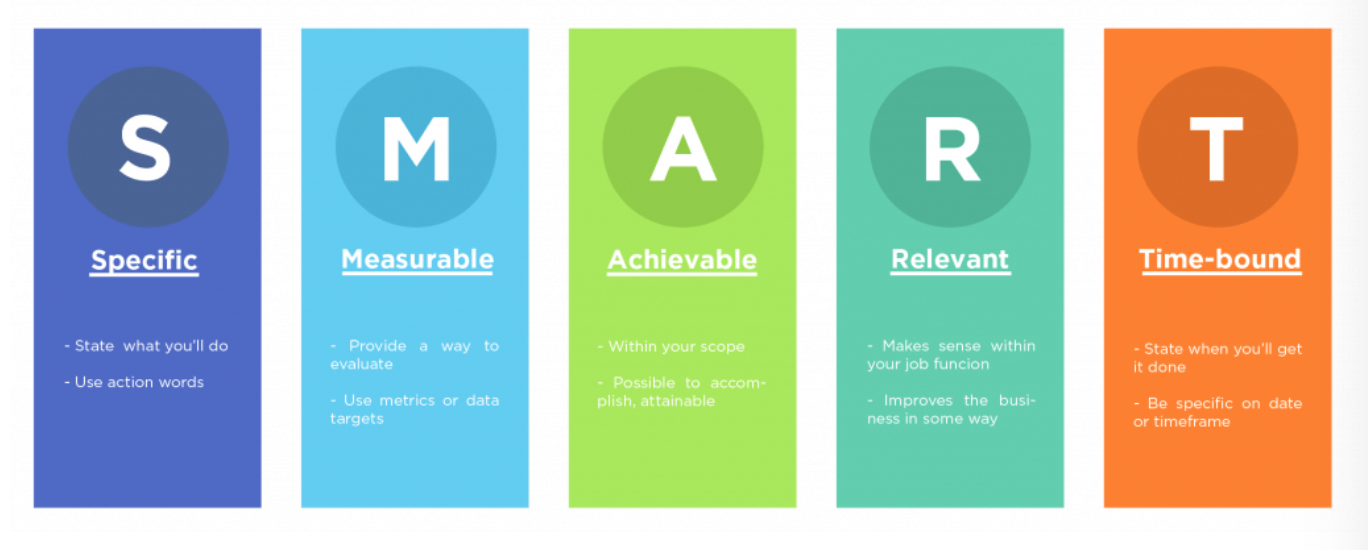 S

Specific

- State what you'll do

- Use action words

M

Measurable

- Provide a way to evaluate

- Use metrics or data targets

A

Achievable

- Within your scope

- Possible to accomplish, attainable

R

Relevant

- Makes sense within your job funcion

- Improves the business in some way

T

Time-bound

- State when you'll get it done

- Be specific on date or timeframe